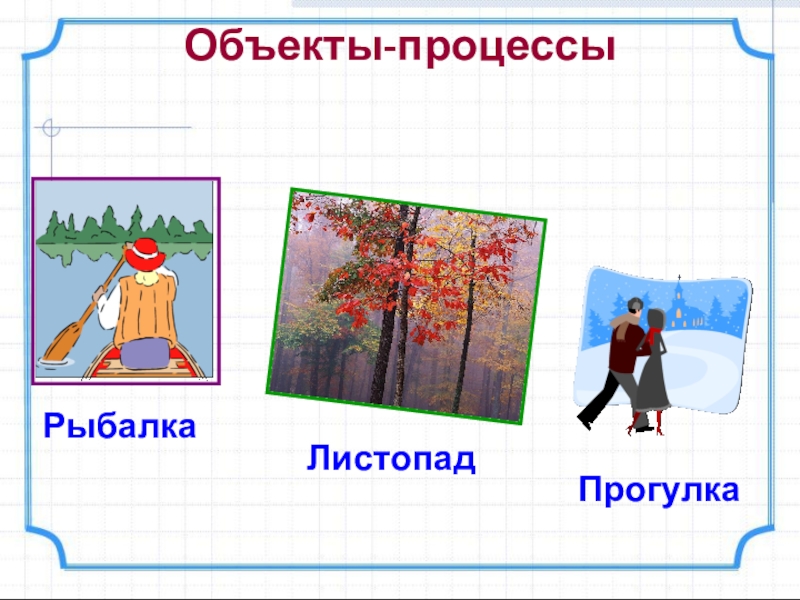 Объекты-процессы

Рыбалка

Листопад

Прогулка